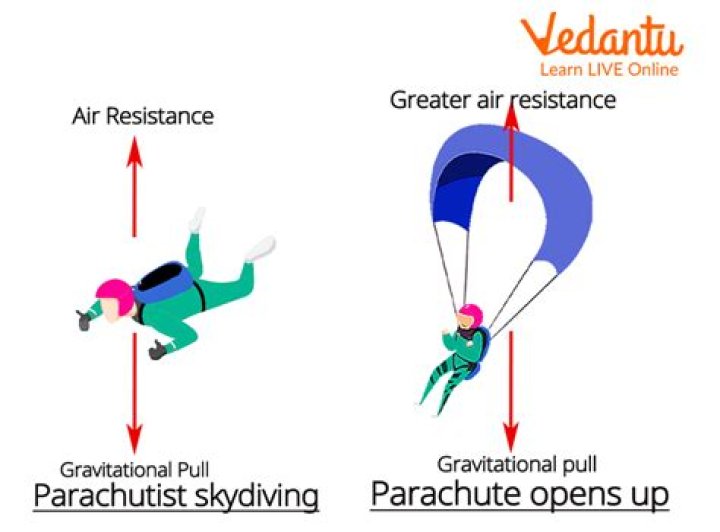 Vedantu
Learn LIVE Online

Air Resistance

Gravitational Pull
Parachutist skydiving

Greater air resistance

Gravitational pull
Parachute opens up